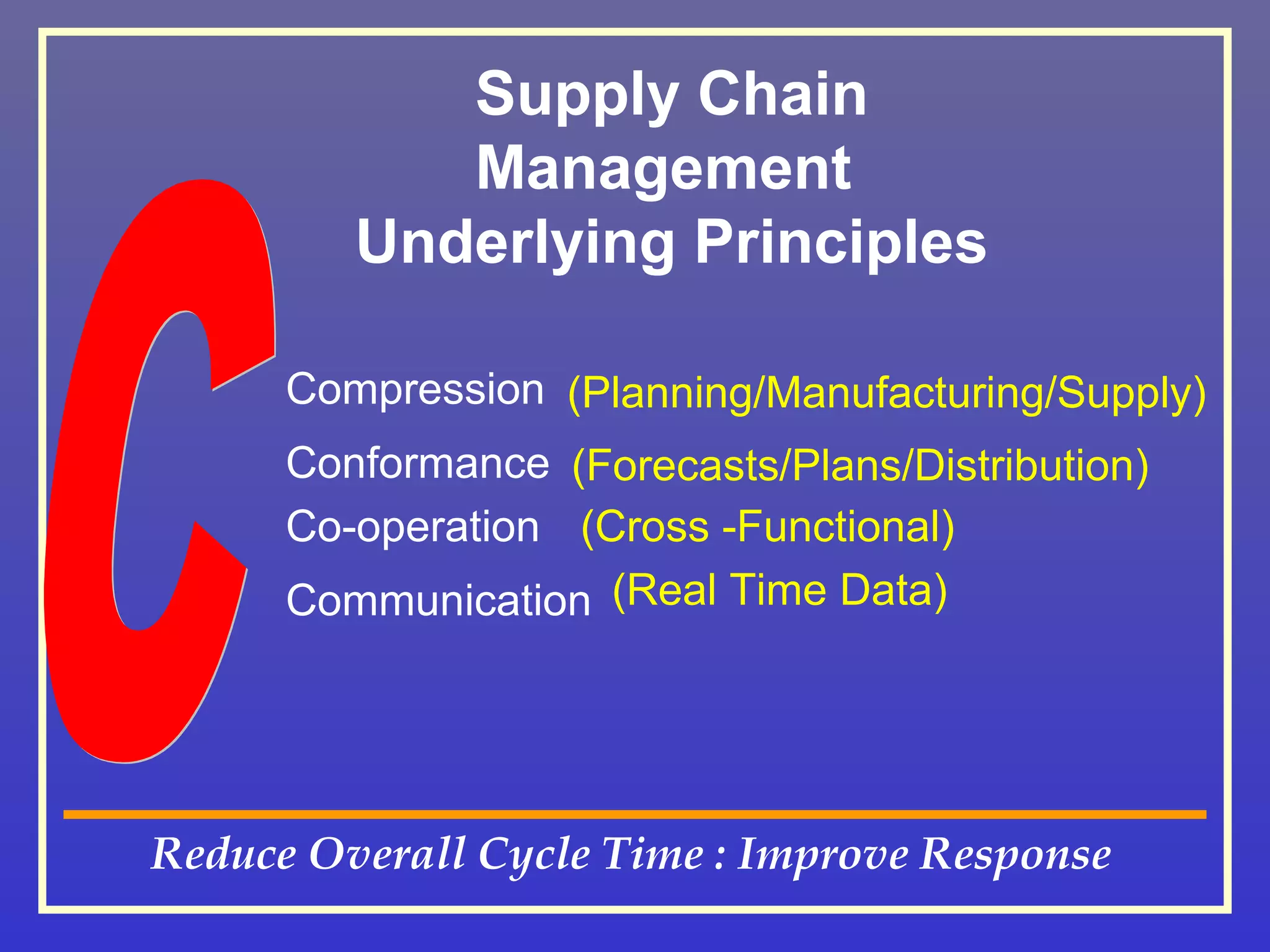 Supply Chain Management Underlying Principles

C

Compression (Planning/Manufacturing/Supply)

Conformance (Forecasts/Plans/Distribution)

Co-operation (Cross -Functional)

Communication (Real Time Data)

Reduce Overall Cycle Time : Improve Response